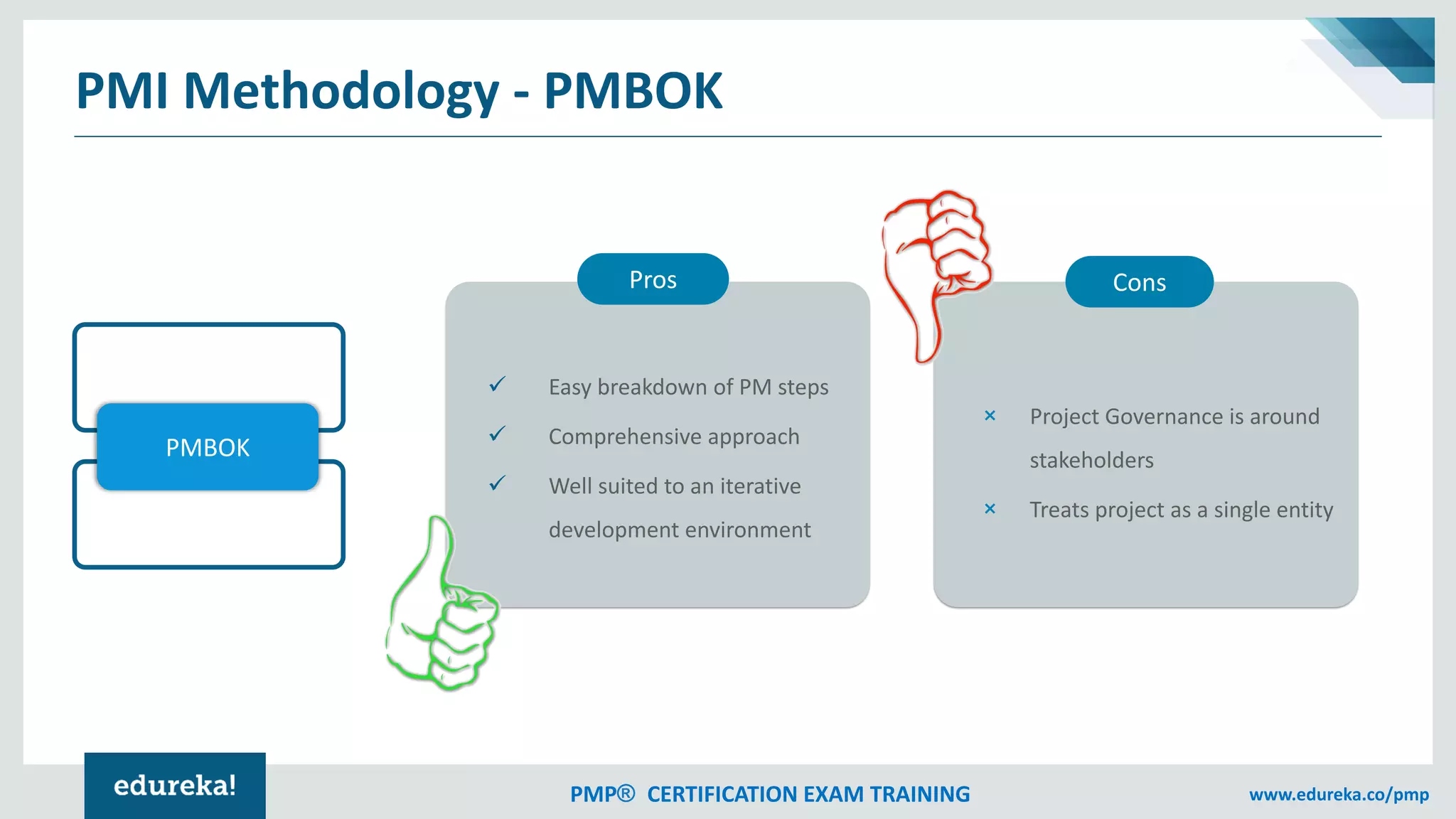 PMI Methodology - PMBOK

PMBOK

Pros

✓ Easy breakdown of PM steps

✓ Comprehensive approach

✓ Well suited to an iterative development environment

Cons

× Project Governance is around stakeholders

× Treats project as a single entity

edureka!

PMP® CERTIFICATION EXAM TRAINING

www.edureka.co/pmp